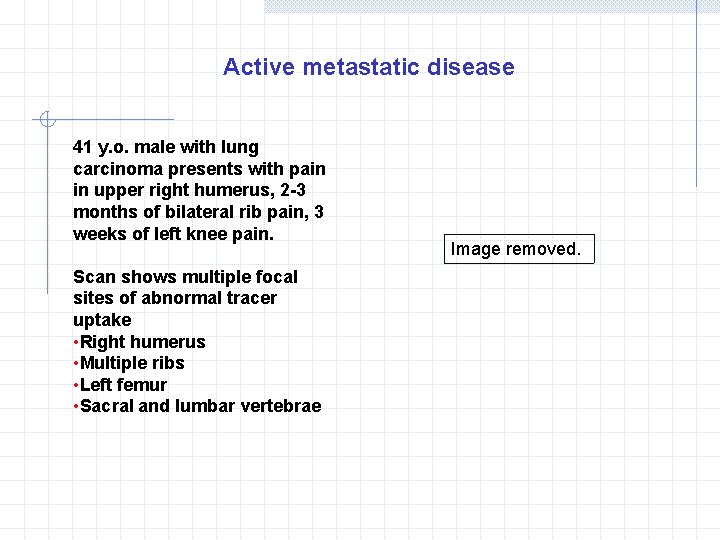 Active metastatic disease

41 y.o. male with lung carcinoma presents with pain in upper right humerus, 2-3 months of bilateral rib pain, 3 weeks of left knee pain.

Scan shows multiple focal sites of abnormal tracer uptake
•Right humerus
•Multiple ribs
•Left femur
•Sacral and lumbar vertebrae

Image removed.